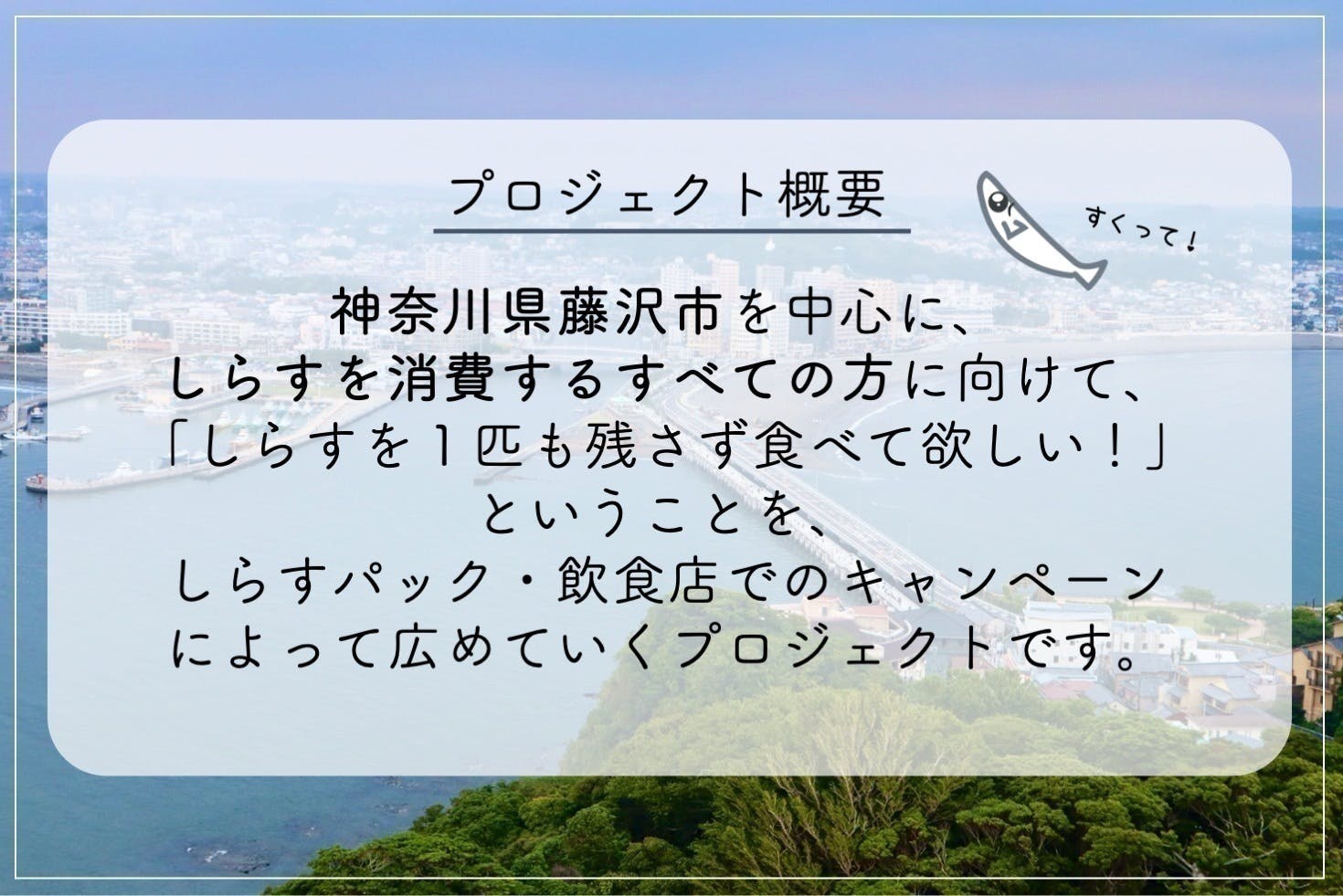 プロジェクト概要

すくって!

神奈川県藤沢市を中心に、
しらすを消費するすべての方に向けて、
「しらすを１匹も残さず食べて欲しい！」
ということを、
しらすパック・飲食店でのキャンペーン
によって広めていくプロジェクトです。